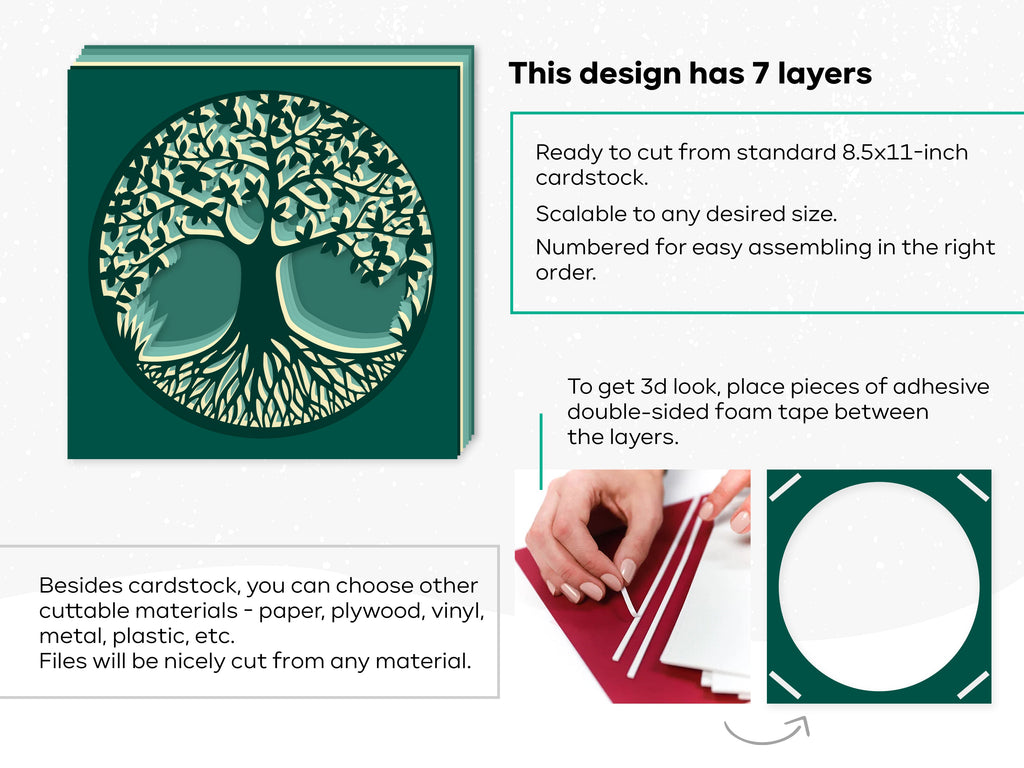 This design has 7 layers

Ready to cut from standard 8.5x11-inch cardstock.

Scalable to any desired size.

Numbered for easy assembling in the right order.

To get 3d look, place pieces of adhesive double-sided foam tape between the layers.

Besides cardstock, you can choose other cuttable materials - paper, plywood, vinyl, metal, plastic, etc.
Files will be nicely cut from any material.